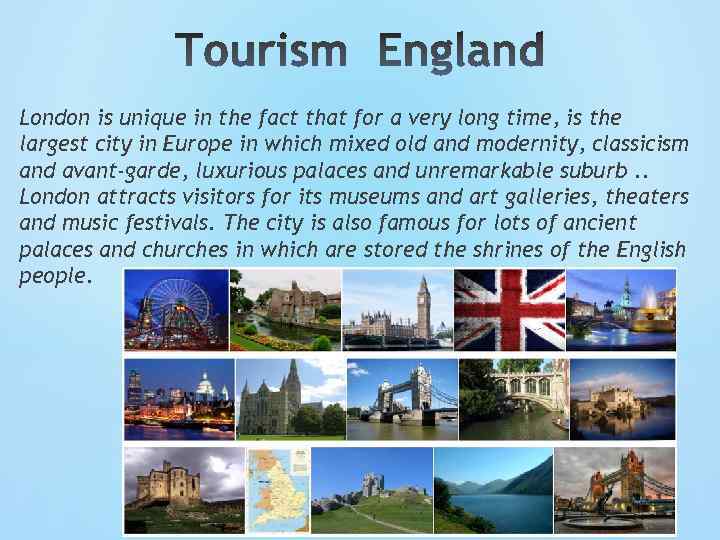 Tourism England

London is unique in the fact that for a very long time, is the largest city in Europe in which mixed old and modernity, classicism and avant-garde, luxurious palaces and unremarkable suburb .. London attracts visitors for its museums and art galleries, theaters and music festivals. The city is also famous for lots of ancient palaces and churches in which are stored the shrines of the English people.